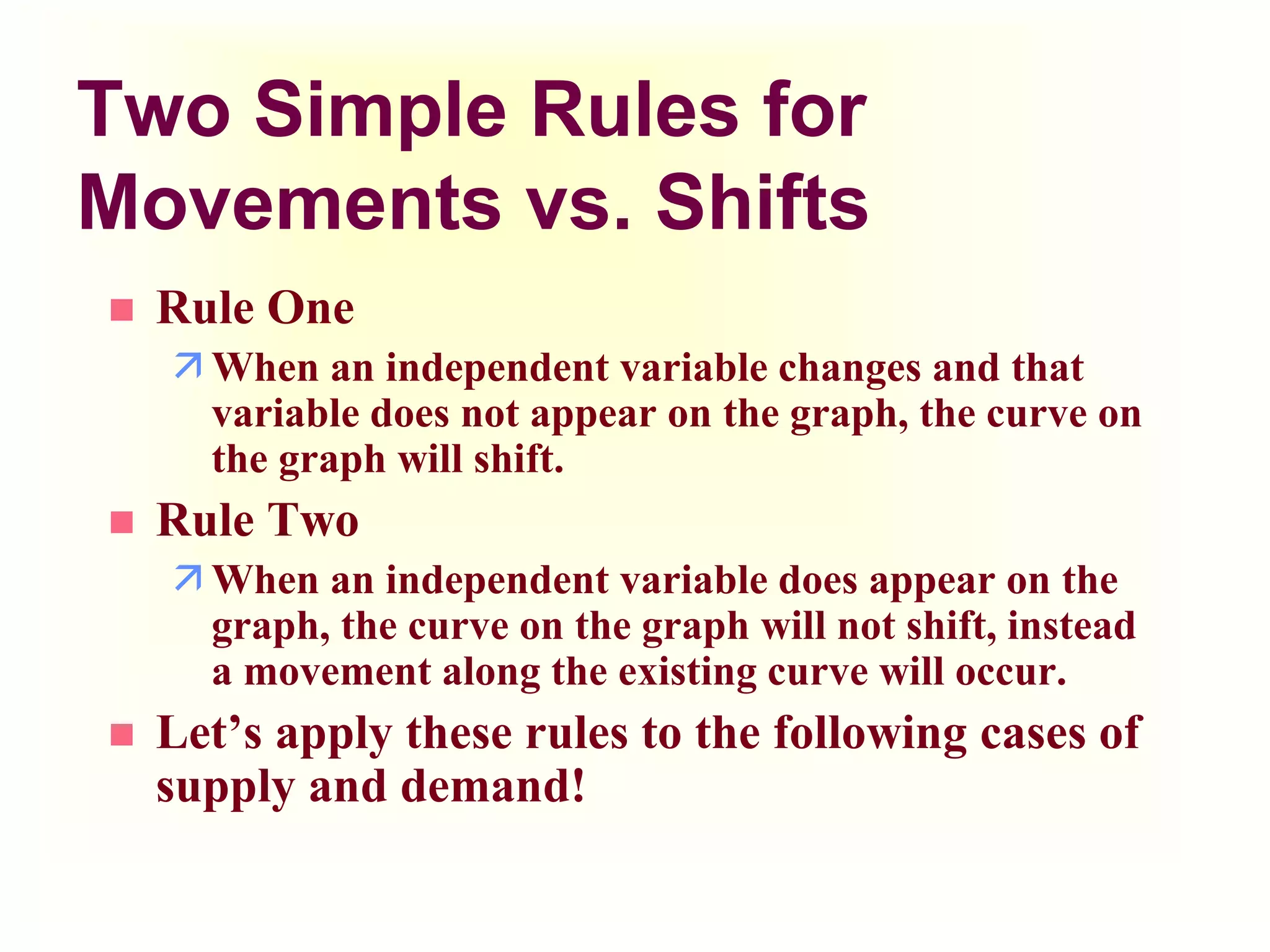 Two Simple Rules for Movements vs. Shifts

Rule One

When an independent variable changes and that variable does not appear on the graph, the curve on the graph will shift.

Rule Two

When an independent variable does appear on the graph, the curve on the graph will not shift, instead a movement along the existing curve will occur.

Let’s apply these rules to the following cases of supply and demand!